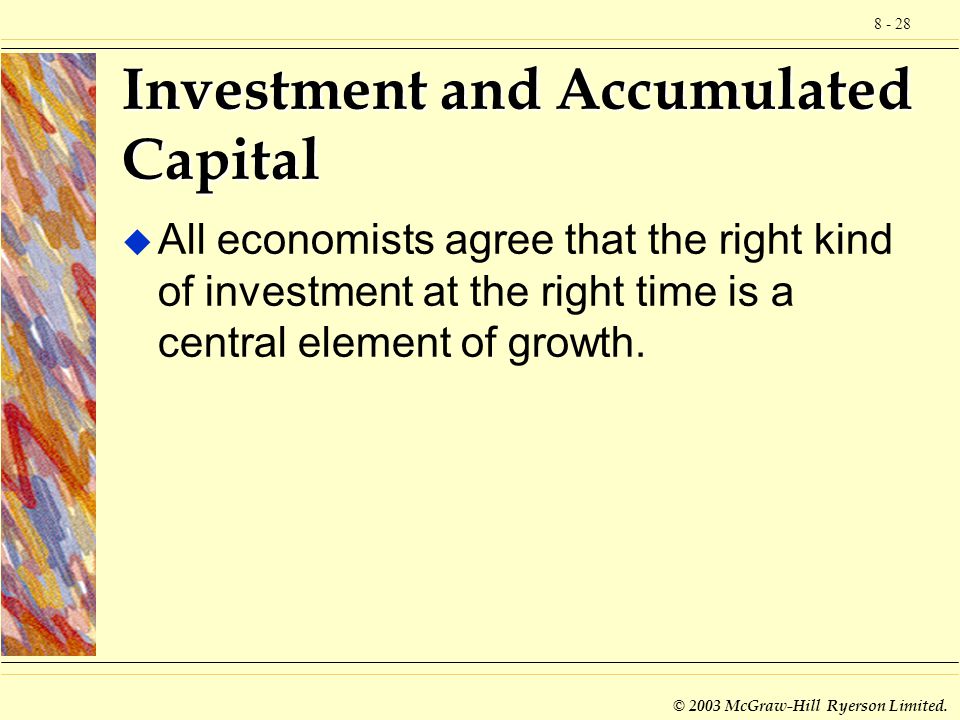 8 - 28

Investment and Accumulated Capital

All economists agree that the right kind of investment at the right time is a central element of growth.

© 2003 McGraw-Hill Ryerson Limited.